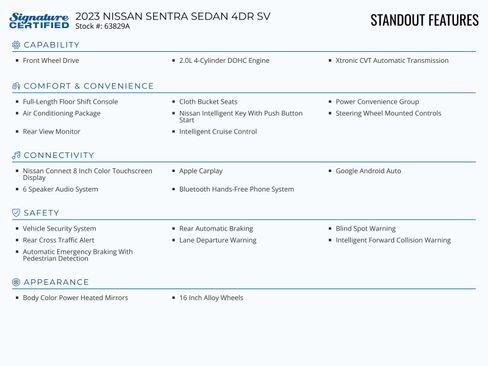 Signature CERTIFIED

2023 NISSAN SENTRA SEDAN 4DR SV
Stock #: 63829A

STANDOUT FEATURES

CAPABILITY

- Front Wheel Drive
- 2.0L 4-Cylinder DOHC Engine
- Xtronic CVT Automatic Transmission

COMFORT & CONVENIENCE

- Full-Length Floor Shift Console
- Cloth Bucket Seats
- Power Convenience Group
- Air Conditioning Package
- Nissan Intelligent Key With Push Button Start
- Steering Wheel Mounted Controls
- Rear View Monitor
- Intelligent Cruise Control

CONNECTIVITY

- Nissan Connect 8 Inch Color Touchscreen Display
- Apple Carplay
- Google Android Auto
- 6 Speaker Audio System
- Bluetooth Hands-Free Phone System

SAFETY

- Vehicle Security System
- Rear Automatic Braking
- Blind Spot Warning
- Rear Cross Traffic Alert
- Lane Departure Warning
- Intelligent Forward Collision Warning
- Automatic Emergency Braking With Pedestrian Detection

APPEARANCE

- Body Color Power Heated Mirrors
- 16 Inch Alloy Wheels